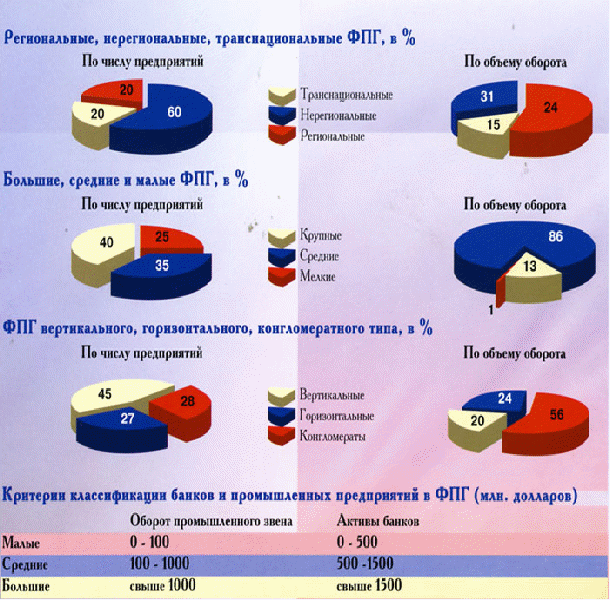 Региональные, нерегиональные, транснациональные ФПГ, в %

По числу предприятий

20
20
60

Транснациональные
Нерегиональные
Региональные

По объему оборота

31
24
15

Большие, средние и малые ФПГ, в %

По числу предприятий

40
25
35

Крупные
Средние
Мелкие

По объему оборота

86
13
1

ФПГ вертикального, горизонтального, конгломератного типа, в %

По числу предприятий

45
28
27

Вертикальные
Горизонтальные
Конгломераты

По объему оборота

24
20
56

Критерии классификации банков и промышленных предприятий в ФПГ (млн. долларов)

| | Оборот промышленного звена | Активы банков |
|---|---|---|
| Малые | 0 - 100 | 0 - 500 |
| Средние | 100 - 1000 | 500 -1500 |
| Большие | свыше 1000 | свыше 1500 |